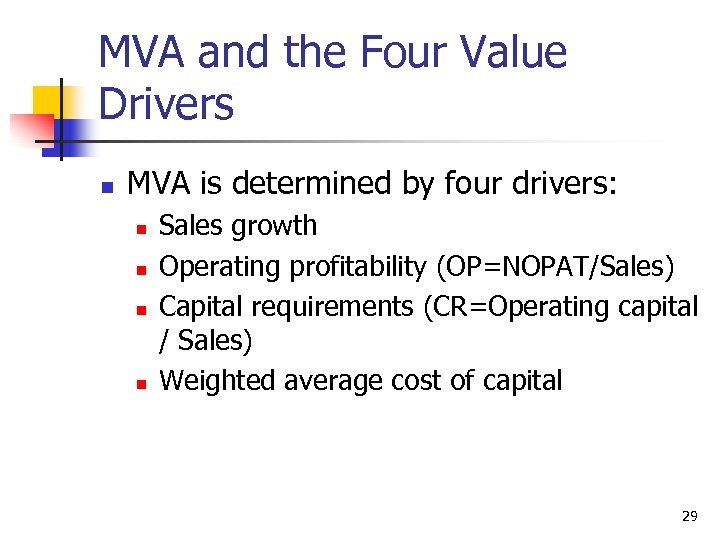 MVA and the Four Value Drivers

MVA is determined by four drivers:

Sales growth

Operating profitability (OP=NOPAT/Sales)

Capital requirements (CR=Operating capital / Sales)

Weighted average cost of capital

29